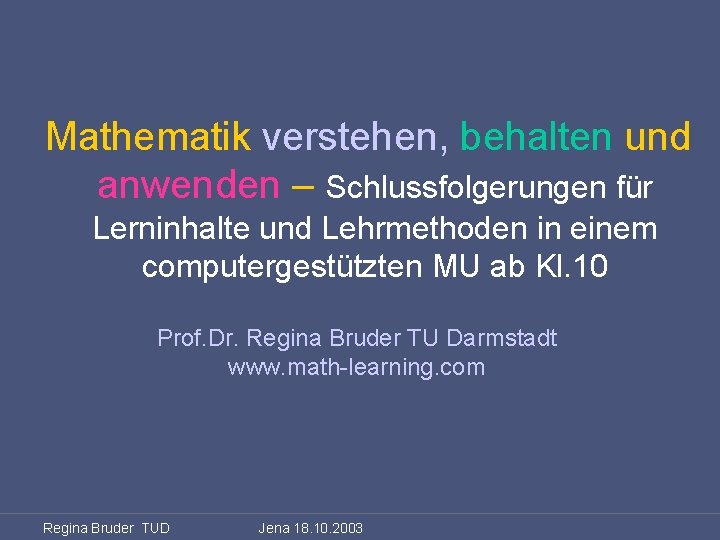 Mathematik verstehen, behalten und anwenden – Schlussfolgerungen für Lerninhalte und Lehrmethoden in einem computergestützten MU ab Kl.10

Prof.Dr. Regina Bruder TU Darmstadt
www.math-learning.com

Regina Bruder TUD
Jena 18.10.2003